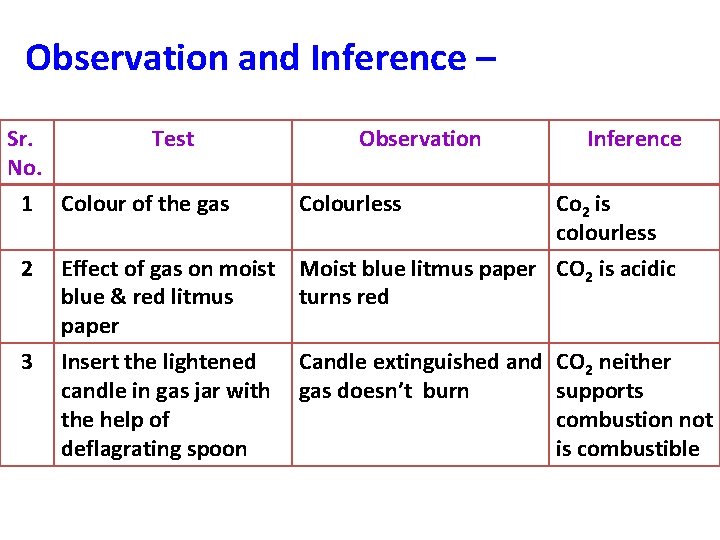 Observation and Inference –

| Sr. No. | Test | Observation | Inference |
|---|---|---|---|
| 1 | Colour of the gas | Colourless | $Co_2$ is colourless |
| 2 | Effect of gas on moist blue & red litmus paper | Moist blue litmus paper turns red | $CO_2$ is acidic |
| 3 | Insert the lightened candle in gas jar with the help of deflagrating spoon | Candle extinguished and gas doesn't burn | $CO_2$ neither supports combustion not is combustible |